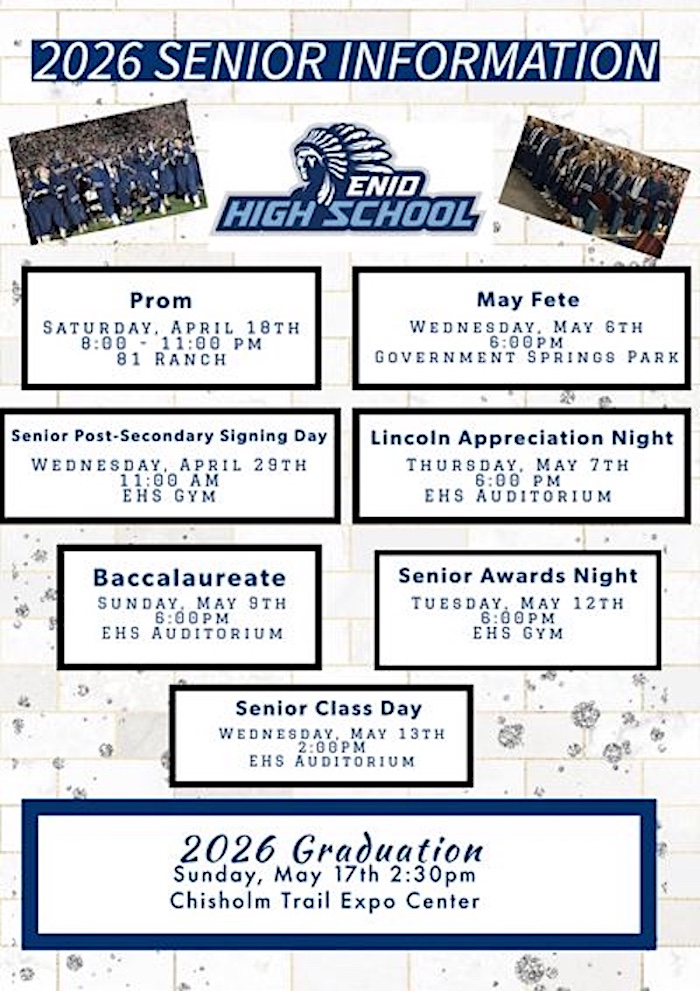 2026 SENIOR INFORMATION

ENID HIGH SCHOOL

Prom
SATURDAY, APRIL 18TH
8:00 - 11:00 PM
81 RANCH

May Fete
WEDNESDAY, MAY 6TH
6:00PM
GOVERNMENT SPRINGS PARK

Senior Post-Secondary Signing Day
WEDNESDAY, APRIL 29TH
11:00 AM
EHS GYM

Lincoln Appreciation Night
THURSDAY, MAY 7TH
6:00 PM
EHS AUDITORIUM

Baccalaureate
SUNDAY, MAY 9TH
6:00PM
EHS AUDITORIUM

Senior Awards Night
TUESDAY, MAY 12TH
6:00PM
EHS GYM

Senior Class Day
WEDNESDAY, MAY 13TH
2:00PM
EHS AUDITORIUM

2026 Graduation
Sunday, May 17th 2:30pm
Chisholm Trail Expo Center